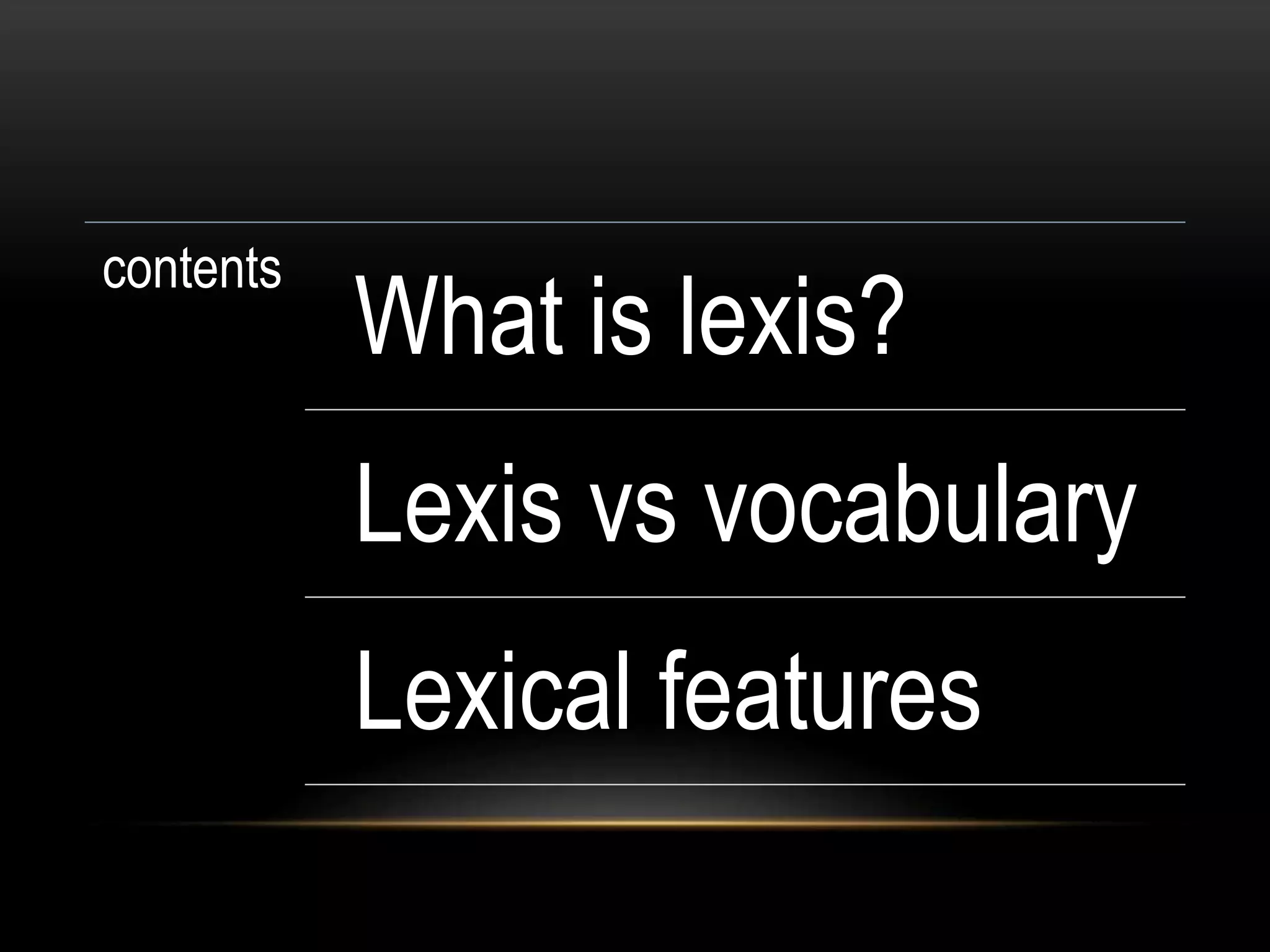 contents

What is lexis?

Lexis vs vocabulary

Lexical features